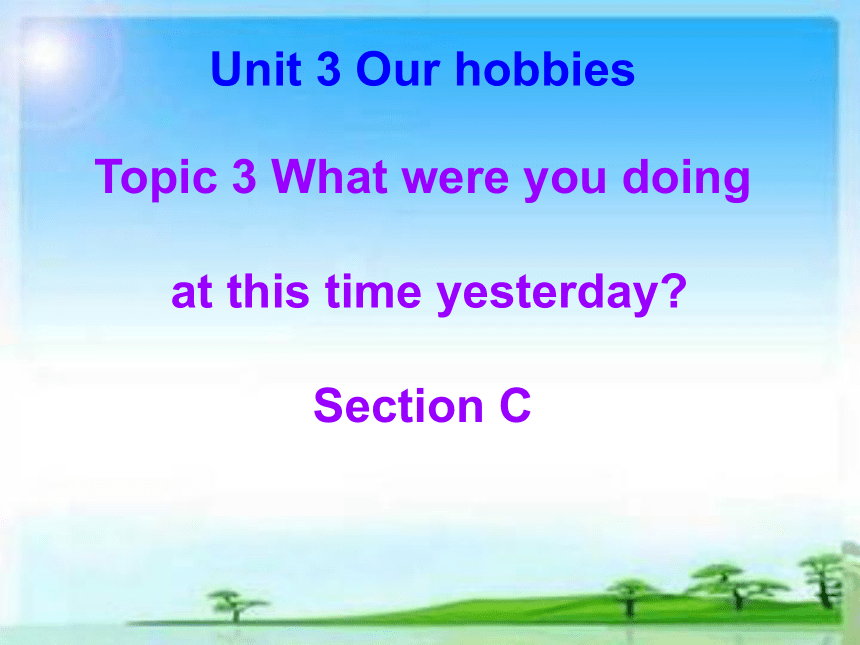 Unit 3 Our hobbies

Topic 3 What were you doing at this time yesterday?

Section C